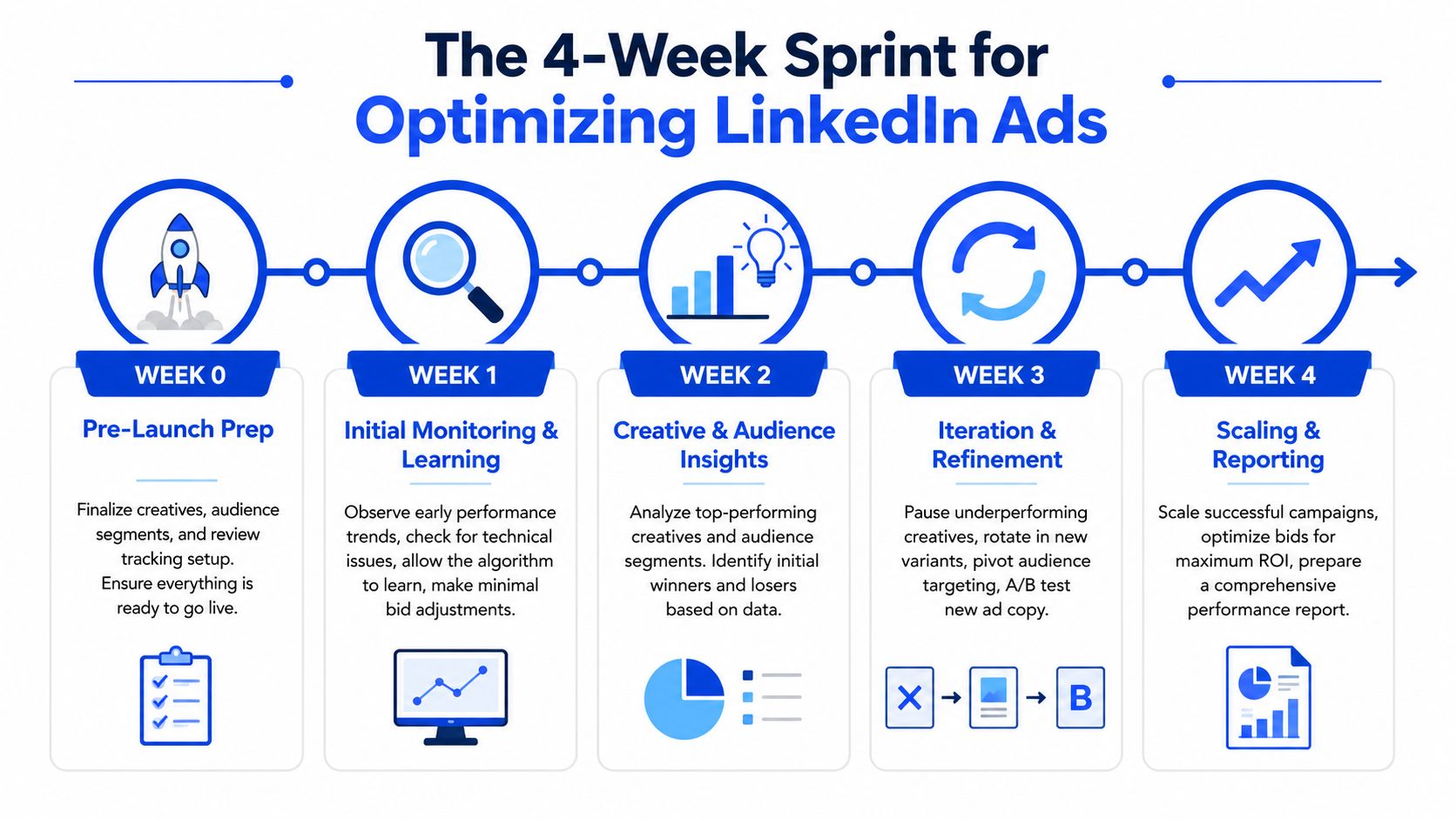 The 4-Week Sprint for
Optimizing LinkedIn Ads

WEEK 0

Pre-Launch Prep

Finalize creatives, audience segments, and review tracking setup. Ensure everything is ready to go live.

WEEK 1

Initial Monitoring & Learning

Observe early performance trends, check for technical issues, allow the algorithm to learn, make minimal bid adjustments.

WEEK 2

Creative & Audience Insights

Analyze top-performing creatives and audience segments. Identify initial winners and losers based on data.

WEEK 3

Iteration & Refinement

Pause underperforming creatives, rotate in new variants, pivot audience targeting, A/B test new ad copy.

B

WEEK 4

Scaling & Reporting

Scale successful campaigns, optimize bids for maximum ROI, prepare a comprehensive performance report.